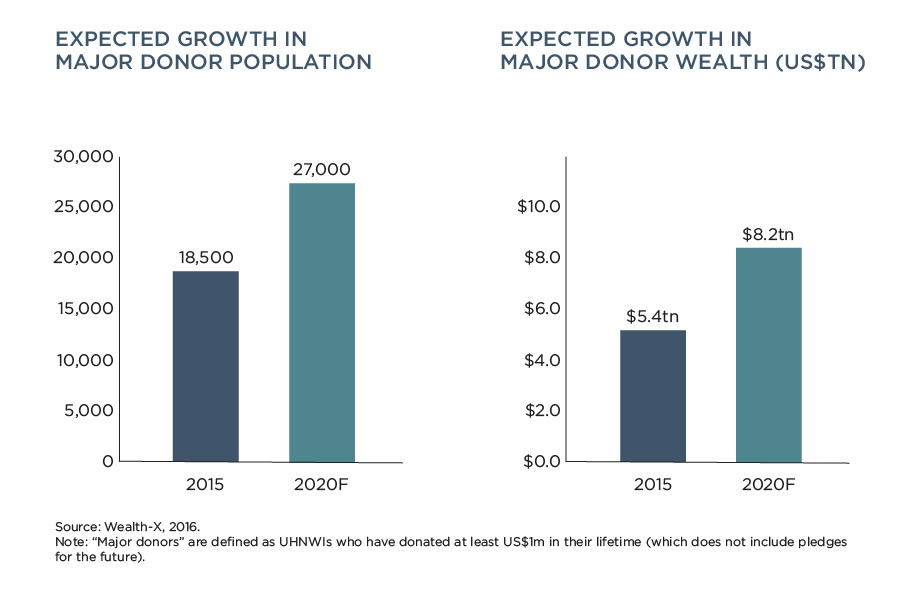 EXPECTED GROWTH IN MAJOR DONOR POPULATION

30,000
25,000
20,000
15,000
10,000
5,000
0

18,500
27,000

2015
2020F

EXPECTED GROWTH IN MAJOR DONOR WEALTH (US$TN)

$10.0
$8.0
$6.0
$4.0
$2.0
$0.0

$5.4tn
$8.2tn

2015
2020F

Source: Wealth-X, 2016.
Note: "Major donors" are defined as UHNWIs who have donated at least US$1m in their lifetime (which does not include pledges for the future).